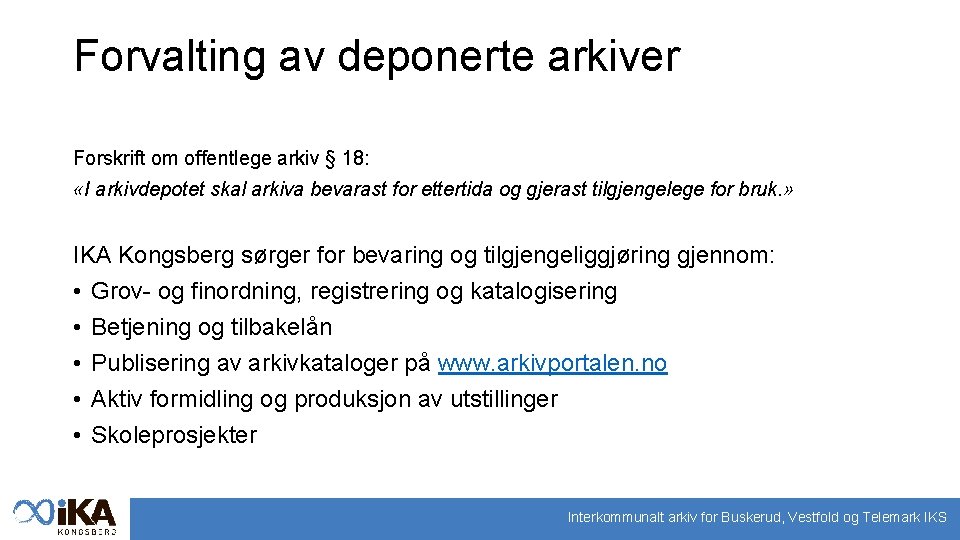 Forvalting av deponerte arkiver

Forskrift om offentlege arkiv § 18:
«I arkivdepotet skal arkiva bevarast for ettertida og gjerast tilgjengelege for bruk.»

IKA Kongsberg sørger for bevaring og tilgjengeliggjøring gjennom:
• Grov- og finordning, registrering og katalogisering
• Betjening og tilbakelån
• Publisering av arkivkataloger på www.arkivportalen.no
• Aktiv formidling og produksjon av utstillinger
• Skoleprosjekter

IKA
KONGSBERG

Interkommunalt arkiv for Buskerud, Vestfold og Telemark IKS